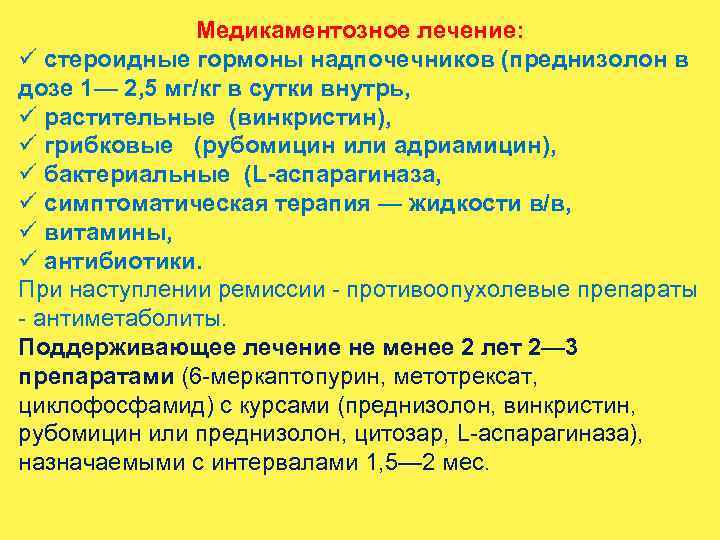 Медикаментозное лечение:

✓ стероидные гормоны надпочечников (преднизолон в дозе 1— 2,5 мг/кг в сутки внутрь,
✓ растительные (винкристин),
✓ грибковые (рубомицин или адриамицин),
✓ бактериальные (L-аспарагиназа,
✓ симптоматическая терапия — жидкости в/в,
✓ витамины,
✓ антибиотики.

При наступлении ремиссии - противоопухолевые препараты - антиметаболиты.

Поддерживающее лечение не менее 2 лет 2—3 препаратами (6-меркаптопурин, метотрексат, циклофосфамид) с курсами (преднизолон, винкристин, рубомицин или преднизолон, цитозар, L-аспарагиназа), назначаемыми с интервалами 1,5—2 мес.